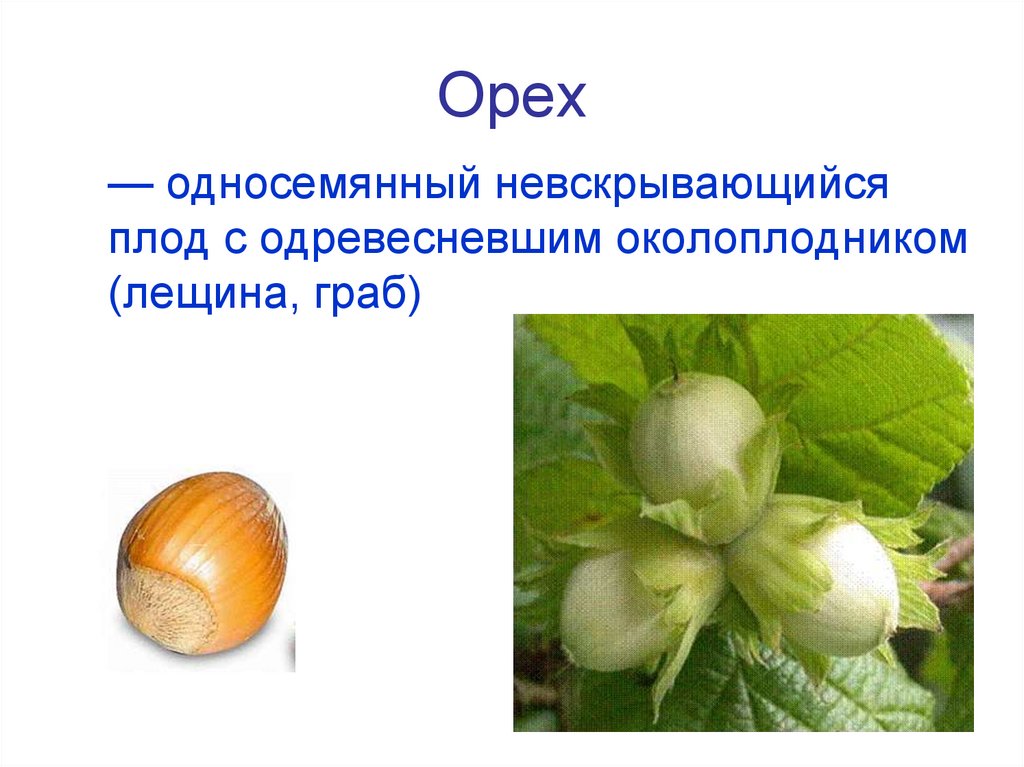 Орех

— односемянный невскрывающийся плод с одревесневшим околоплодником (лещина, граб)